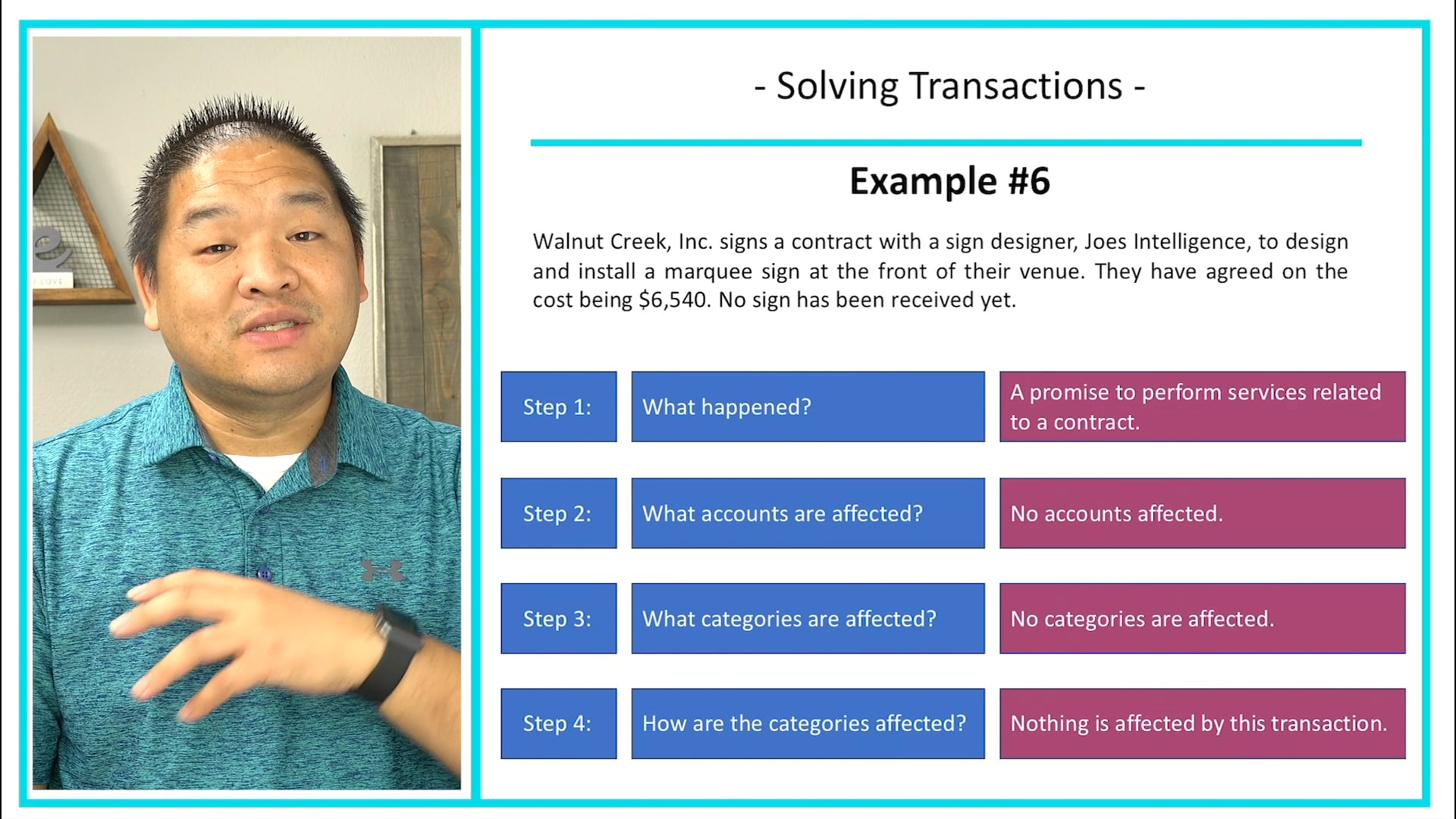 - Solving Transactions -

Example #6

Walnut Creek, Inc. signs a contract with a sign designer, Joes Intelligence, to design and install a marquee sign at the front of their venue. They have agreed on the cost being $6,540. No sign has been received yet.

| Step 1: | What happened? | A promise to perform services related to a contract. |
|---|---|---|
| Step 2: | What accounts are affected? | No accounts affected. |
| Step 3: | What categories are affected? | No categories are affected. |
| Step 4: | How are the categories affected? | Nothing is affected by this transaction. |